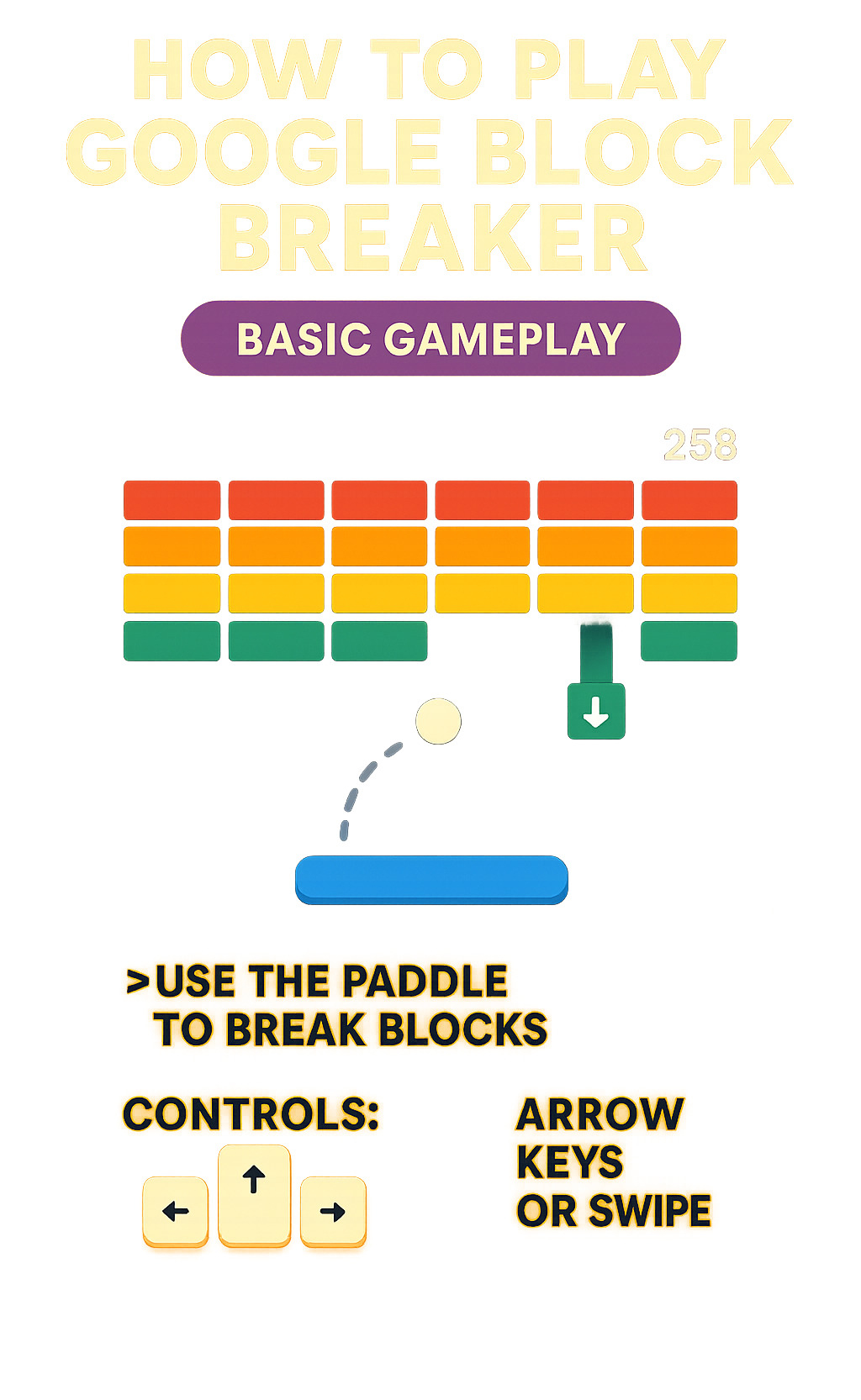 HOW TO PLAY GOOGLE BLOCK BREAKER

BASIC GAMEPLAY

258

>USE THE PADDLE TO BREAK BLOCKS

CONTROLS:

←

↑

→

ARROW KEYS OR SWIPE